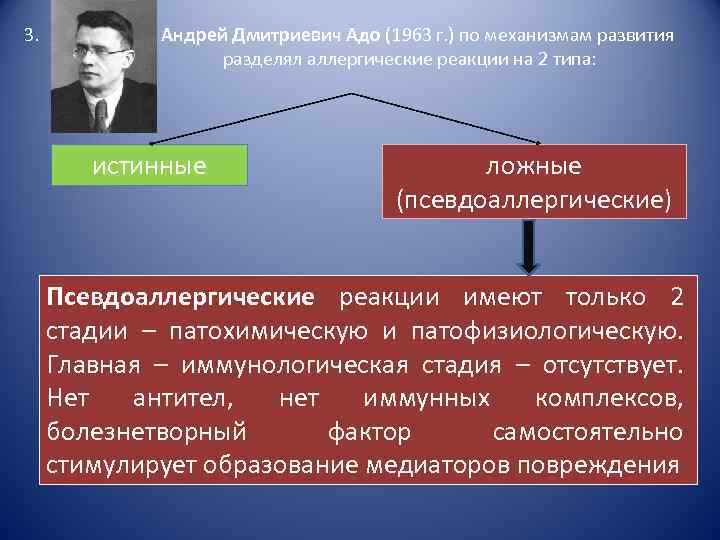 3.

Андрей Дмитриевич Адо (1963 г.) по механизмам развития разделял аллергические реакции на 2 типа:

истинные

ложные (псевдоаллергические)

Псевдоаллергические реакции имеют только 2 стадии – патохимическую и патофизиологическую. Главная – иммунологическая стадия – отсутствует. Нет антител, нет иммунных комплексов, болезнетворный фактор самостоятельно стимулирует образование медиаторов повреждения